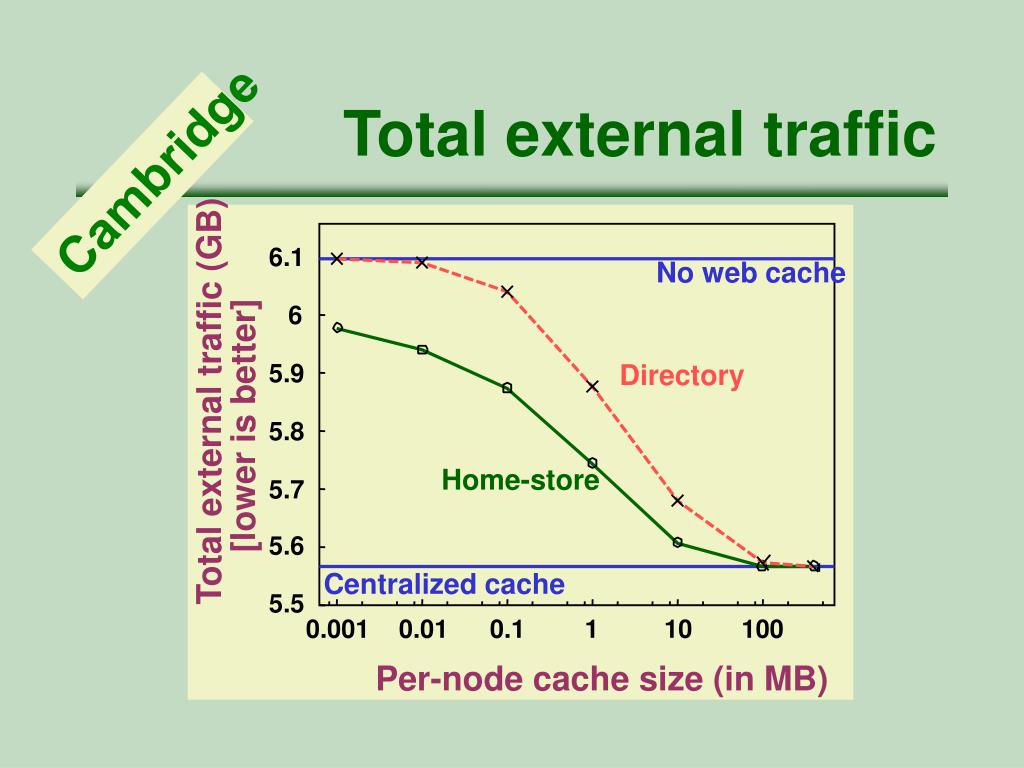 Cambridge

Total external traffic

Total external traffic (GB) [lower is better]

6.1
6
5.9
5.8
5.7
5.6
5.5

No web cache

Directory

Home-store

Centralized cache

0.001
0.01
0.1
1
10
100

Per-node cache size (in MB)